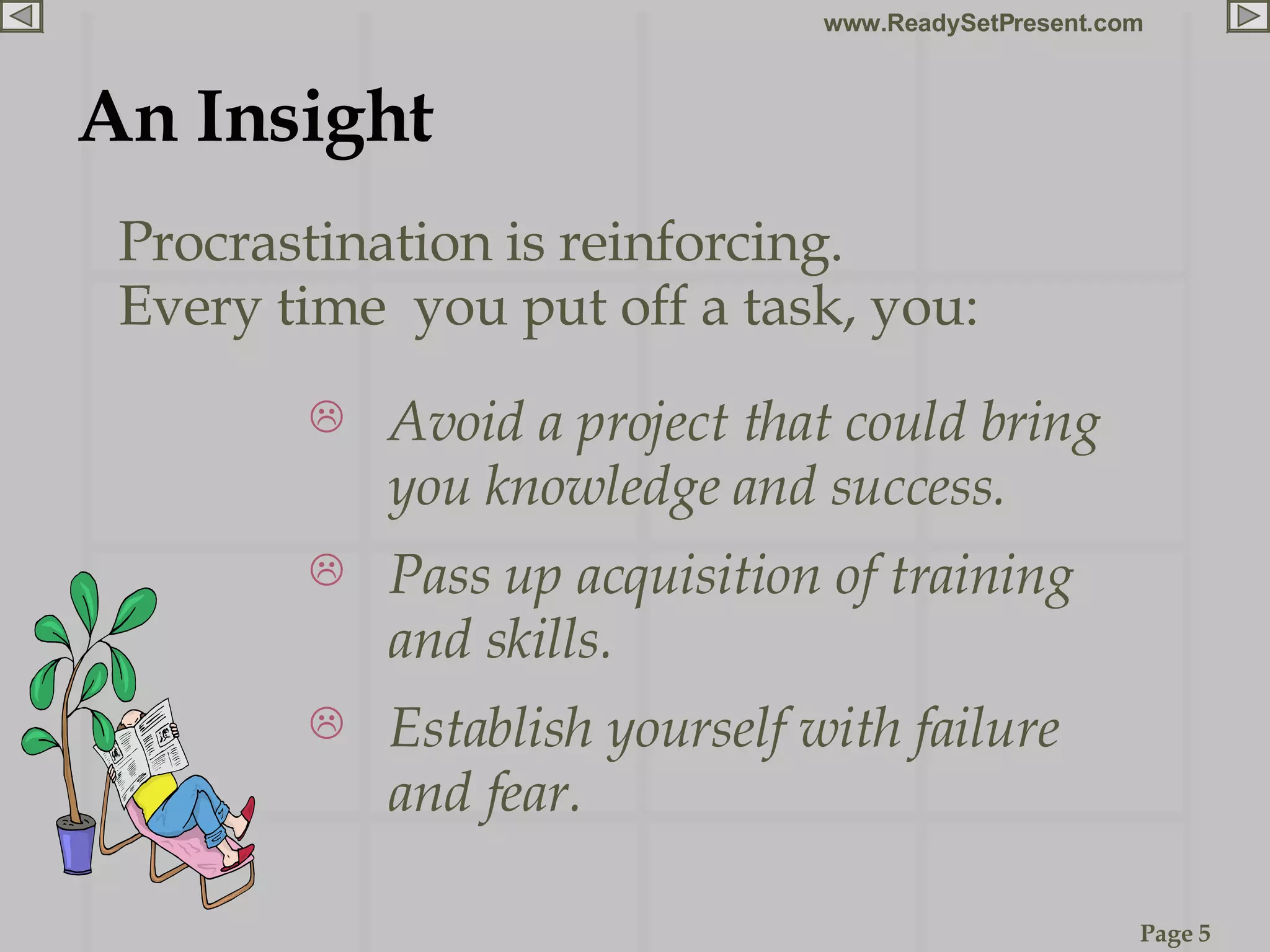 www.ReadySetPresent.com

An Insight

Procrastination is reinforcing.
Every time you put off a task, you:

☹ Avoid a project that could bring you knowledge and success.

☹ Pass up acquisition of training and skills.

☹ Establish yourself with failure and fear.

Page 5